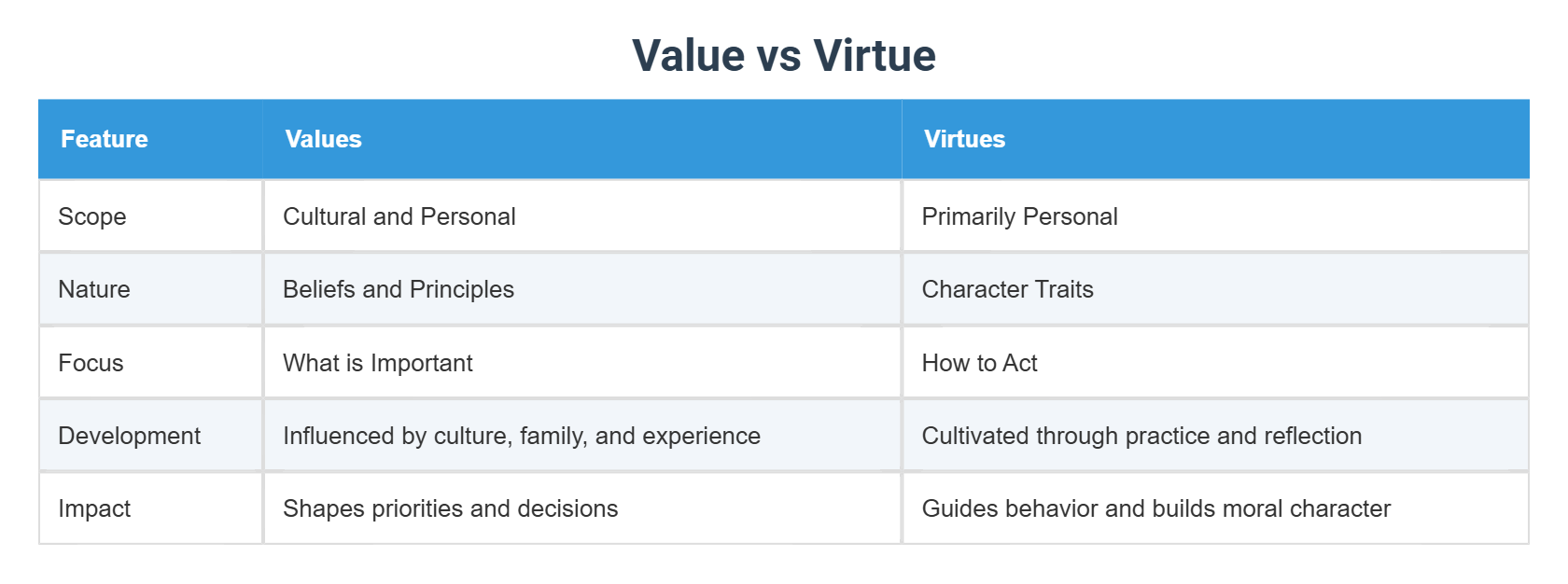 Value vs Virtue

| Feature | Values | Virtues |
|---|---|---|
| Scope | Cultural and Personal | Primarily Personal |
| Nature | Beliefs and Principles | Character Traits |
| Focus | What is Important | How to Act |
| Development | Influenced by culture, family, and experience | Cultivated through practice and reflection |
| Impact | Shapes priorities and decisions | Guides behavior and builds moral character |